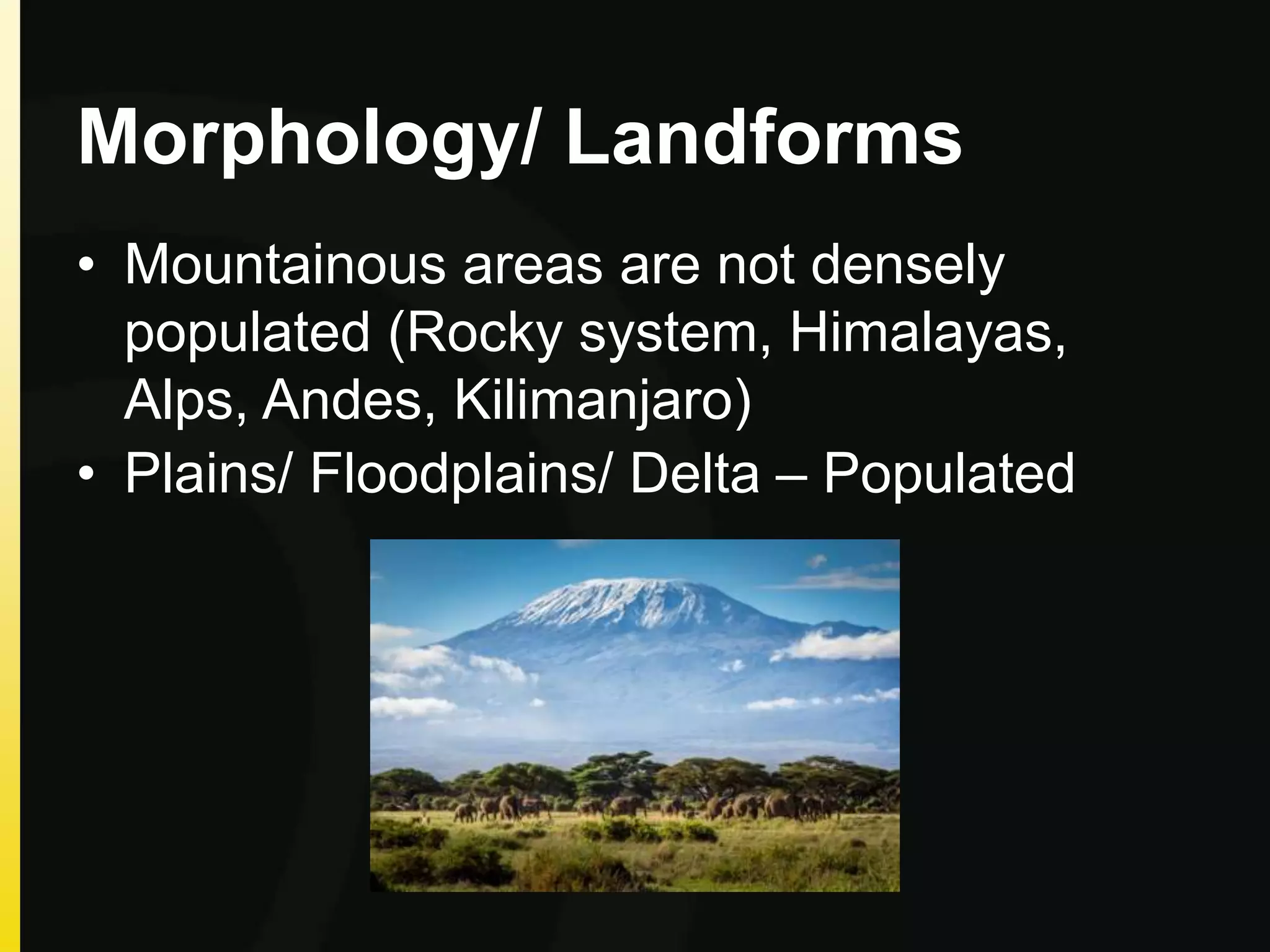 Morphology/ Landforms

• Mountainous areas are not densely populated (Rocky system, Himalayas, Alps, Andes, Kilimanjaro)
• Plains/ Floodplains/ Delta – Populated